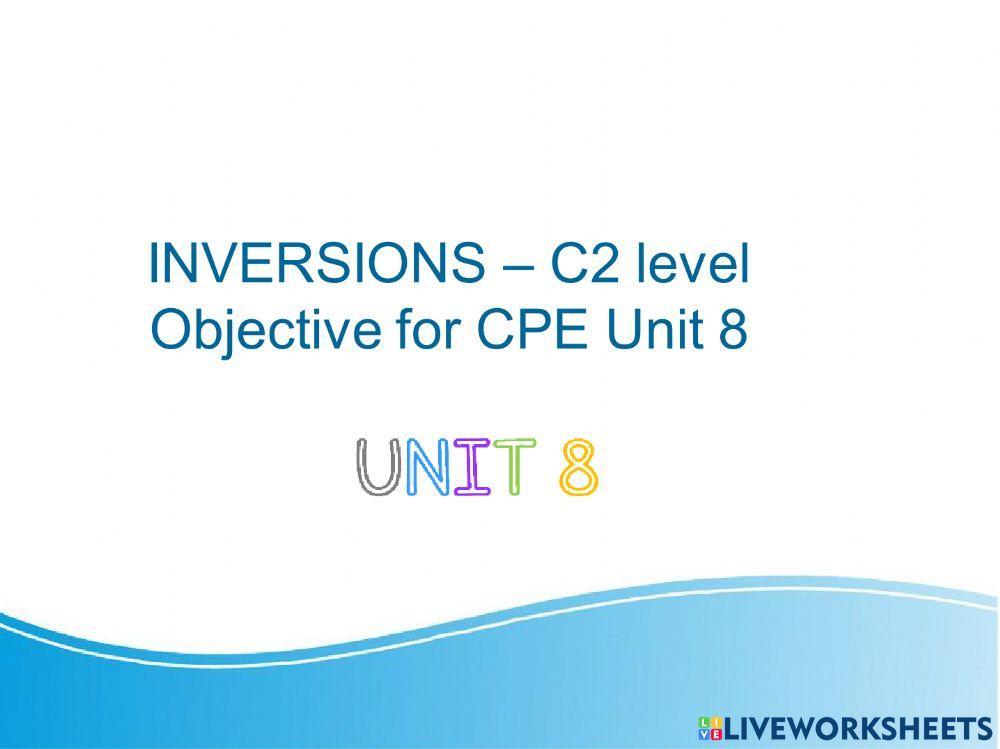 INVERSIONS – C2 level
Objective for CPE Unit 8

UNIT 8

LIVEWORKSHEETS